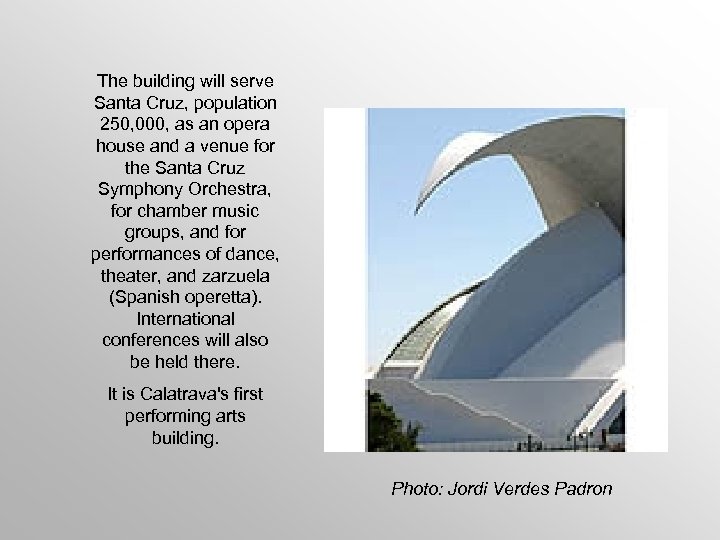 The building will serve Santa Cruz, population 250,000, as an opera house and a venue for the Santa Cruz Symphony Orchestra, for chamber music groups, and for performances of dance, theater, and zarzuela (Spanish operetta). International conferences will also be held there.

It is Calatrava's first performing arts building.

Photo: Jordi Verdes Padron